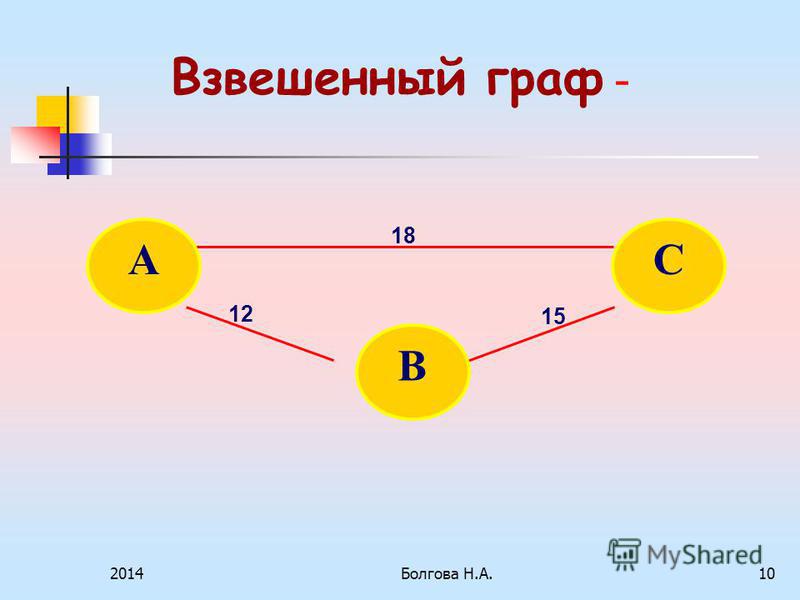 Взвешенный граф -

A

18

C

12

15

B

MyShared

2014

Болгова Н.А.

10